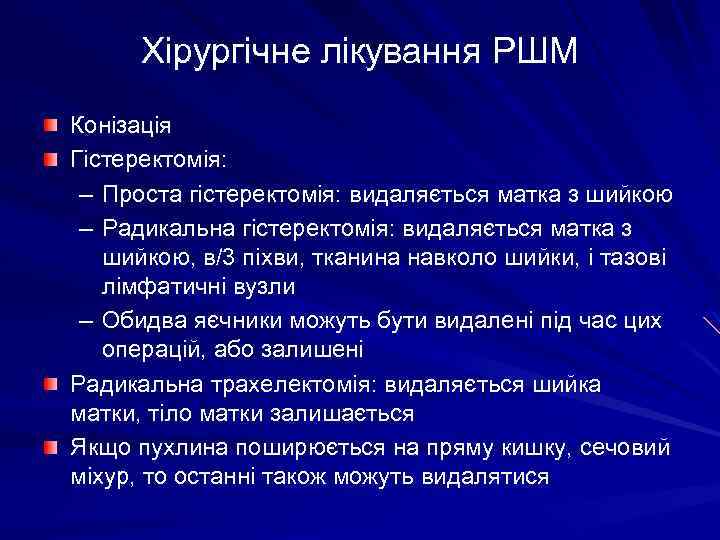 Хірургічне лікування РШМ

Конізація

Гістеректомія:

– Проста гістеректомія: видаляється матка з шийкою

– Радикальна гістеректомія: видаляється матка з шийкою, в/3 піхви, тканина навколо шийки, і тазові лімфатичні вузли

– Обидва яєчники можуть бути видалені під час цих операцій, або залишені

Радикальна трахелектомія: видаляється шийка матки, тіло матки залишається

Якщо пухлина поширюється на пряму кишку, сечовий міхур, то останні також можуть видалятися